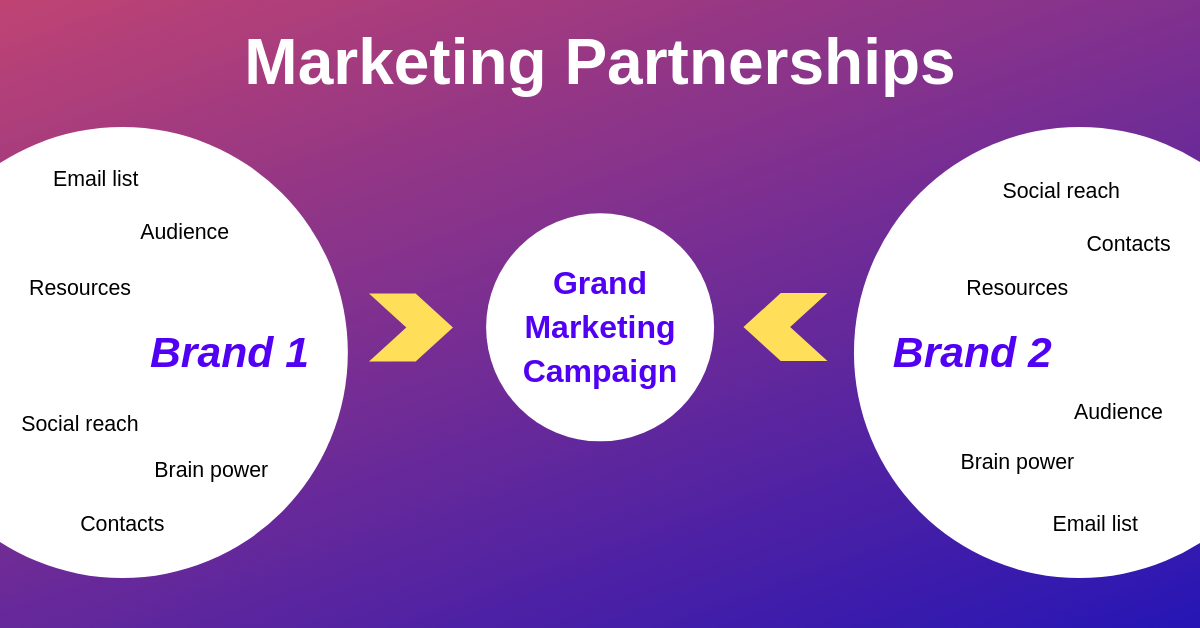 Marketing Partnerships

Email list

Audience

Resources

Brand 1

Social reach

Brain power

Contacts

Grand Marketing Campaign

Social reach

Contacts

Resources

Brand 2

Audience

Brain power

Email list